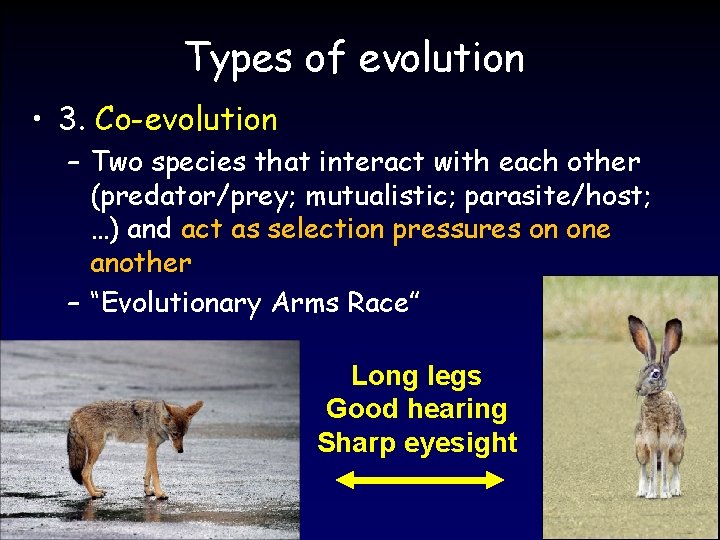 Types of evolution

• 3. Co-evolution

– Two species that interact with each other (predator/prey; mutualistic; parasite/host; …) and act as selection pressures on one another

– "Evolutionary Arms Race"

Long legs
Good hearing
Sharp eyesight